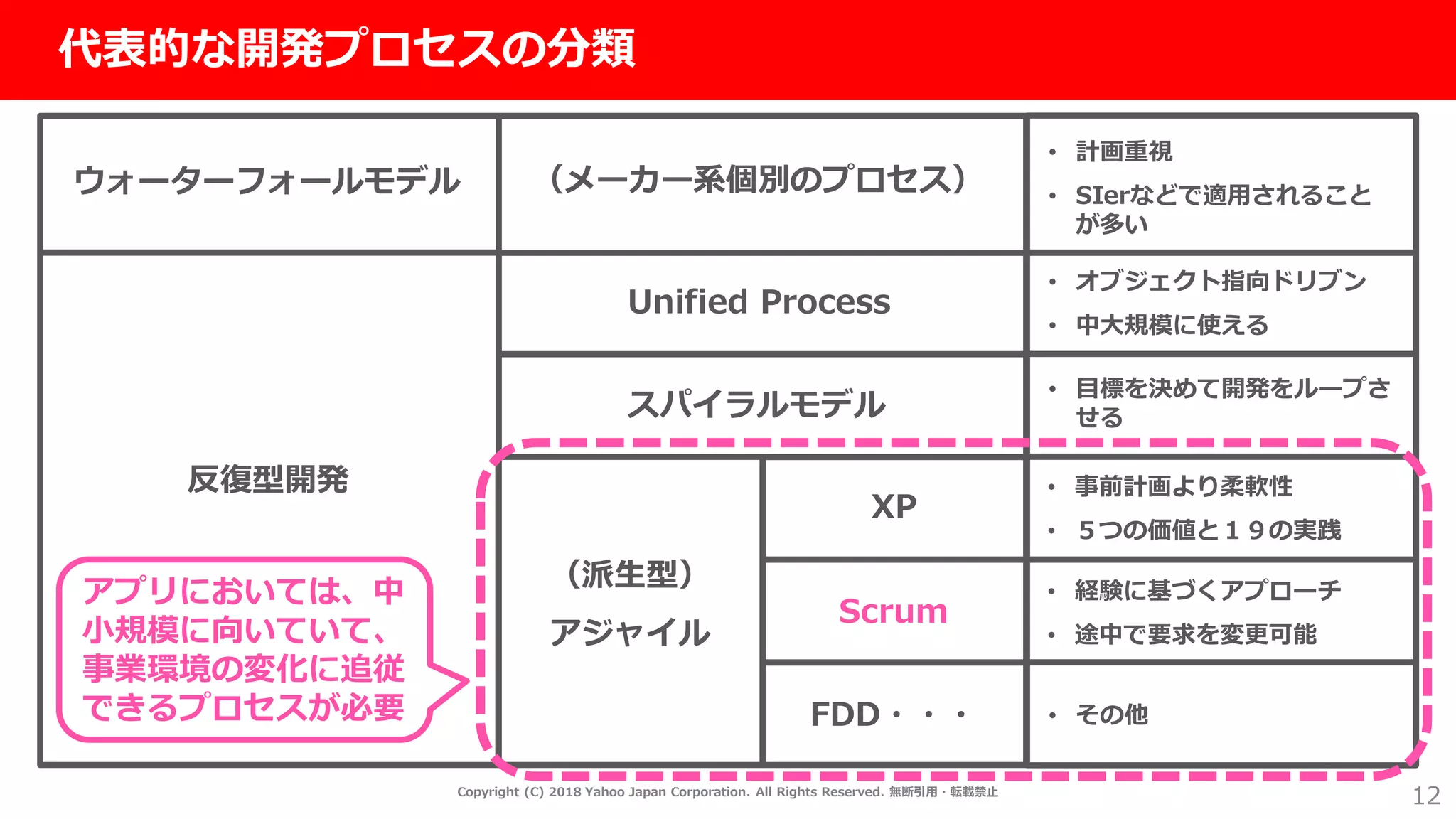 代表的な開発プロセスの分類

| ウォーターフォールモデル | （メーカー系個別のプロセス） | | • 計画重視 • SIerなどで適用されることが多い |
|---|---|---|---|
| 反復型開発 | Unified Process | | • オブジェクト指向ドリブン • 中大規模に使える |
| | スパイラルモデル | | • 目標を決めて開発をループさせる |
| | （派生型） アジャイル | XP | • 事前計画より柔軟性 • ５つの価値と１９の実践 |
| | | Scrum | • 経験に基づくアプローチ • 途中で要求を変更可能 |
| | | FDD・・・ | • その他 |

アプリにおいては、中小規模に向いていて、事業環境の変化に追従できるプロセスが必要

Copyright (C) 2018 Yahoo Japan Corporation. All Rights Reserved. 無断引用・転載禁止

12